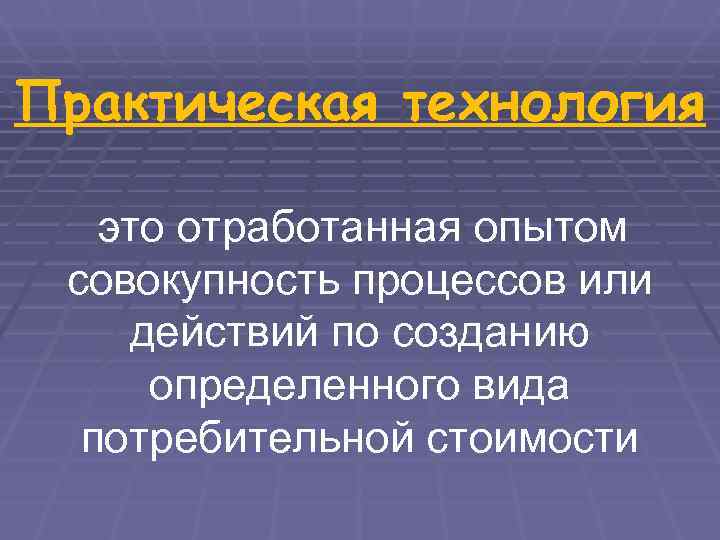 Практическая технология

это отработанная опытом совокупность процессов или действий по созданию определенного вида потребительной стоимости